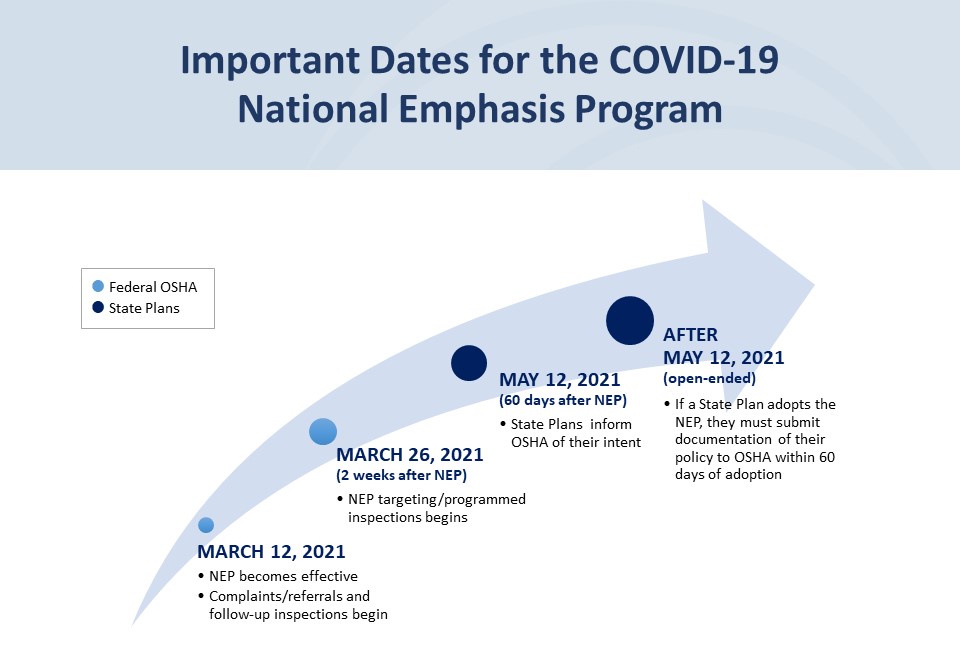 Important Dates for the COVID-19 National Emphasis Program

Federal OSHA
State Plans

MARCH 12, 2021
• NEP becomes effective
• Complaints/referrals and follow-up inspections begin

MARCH 26, 2021
(2 weeks after NEP)
• NEP targeting/programmed inspections begins

MAY 12, 2021
(60 days after NEP)
• State Plans inform OSHA of their intent

AFTER
MAY 12, 2021
(open-ended)
• If a State Plan adopts the NEP, they must submit documentation of their policy to OSHA within 60 days of adoption